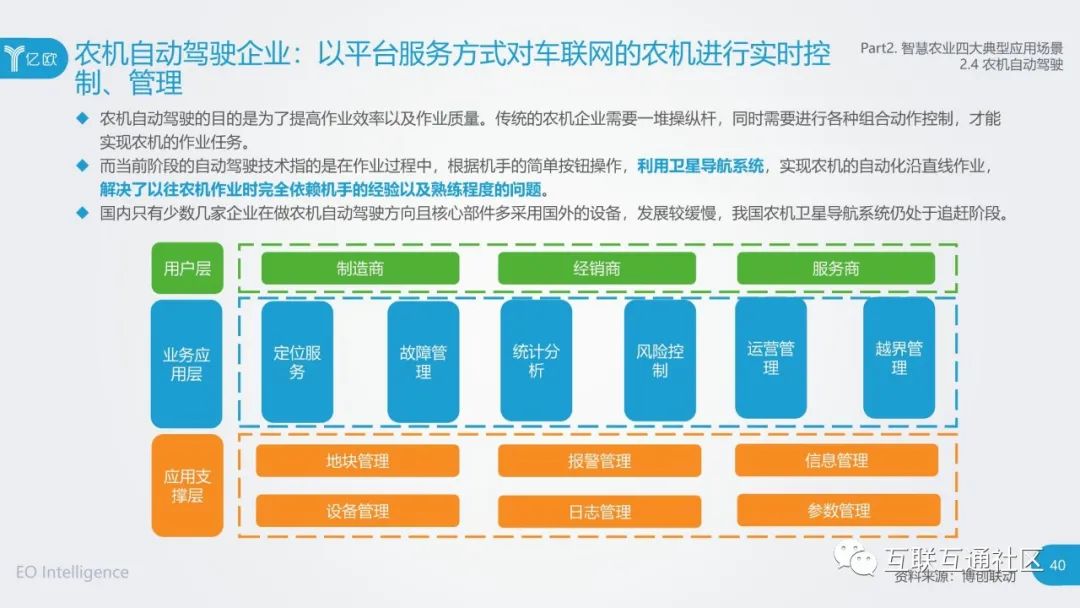 亿欧

农机自动驾驶企业：以平台服务方式对车联网的农机进行实时控制、管理

Part2. 智慧农业四大典型应用场景
2.4 农机自动驾驶

◆ 农机自动驾驶的目的是为了提高作业效率以及作业质量。传统的农机企业需要一堆操纵杆，同时需要进行各种组合动作控制，才能实现农机的作业任务。
◆ 而当前阶段的自动驾驶技术指的是在作业过程中，根据机手的简单按钮操作，利用卫星导航系统，实现农机的自动化沿直线作业，解决了以往农机作业时完全依赖机手的经验以及熟练程度的问题。
◆ 国内只有少数几家企业在做农机自动驾驶方向且核心部件多采用国外的设备，发展较缓慢，我国农机卫星导航系统仍处于追赶阶段。

用户层
制造商
经销商
服务商

业务应用层
定位服务
故障管理
统计分析
风险控制
运营管理
越界管理

应用支撑层
地块管理
报警管理
信息管理
设备管理
日志管理
参数管理

EO Intelligence

互联互通社区

资料来源：博创联动

40